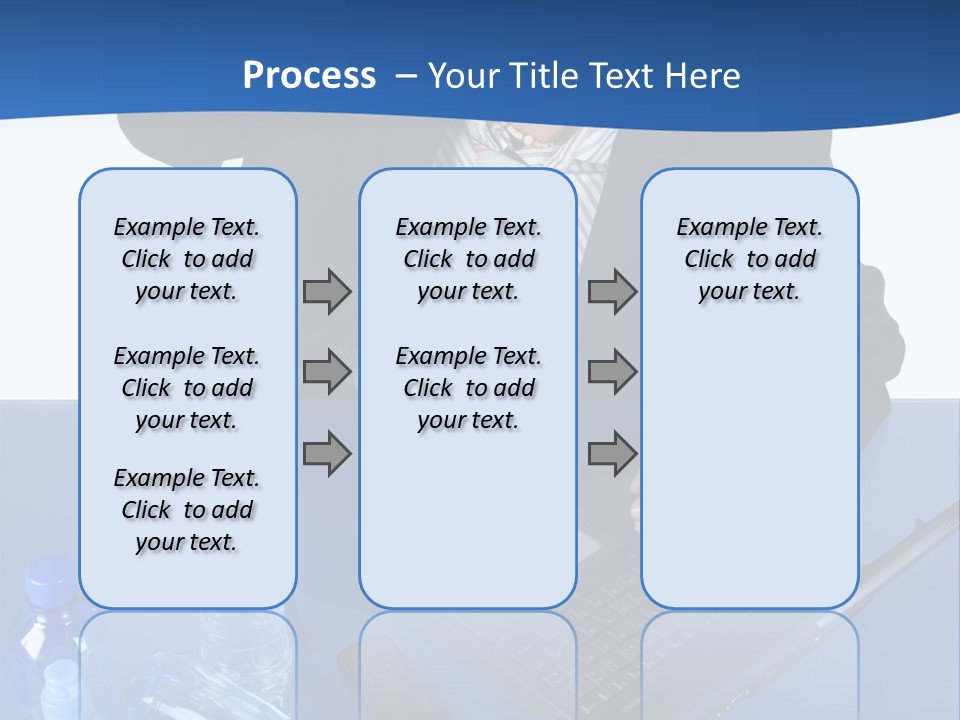 Process – Your Title Text Here

Example Text. Click to add your text.

Example Text. Click to add your text.

Example Text. Click to add your text.

Example Text. Click to add your text.

Example Text. Click to add your text.

Example Text. Click to add your text.